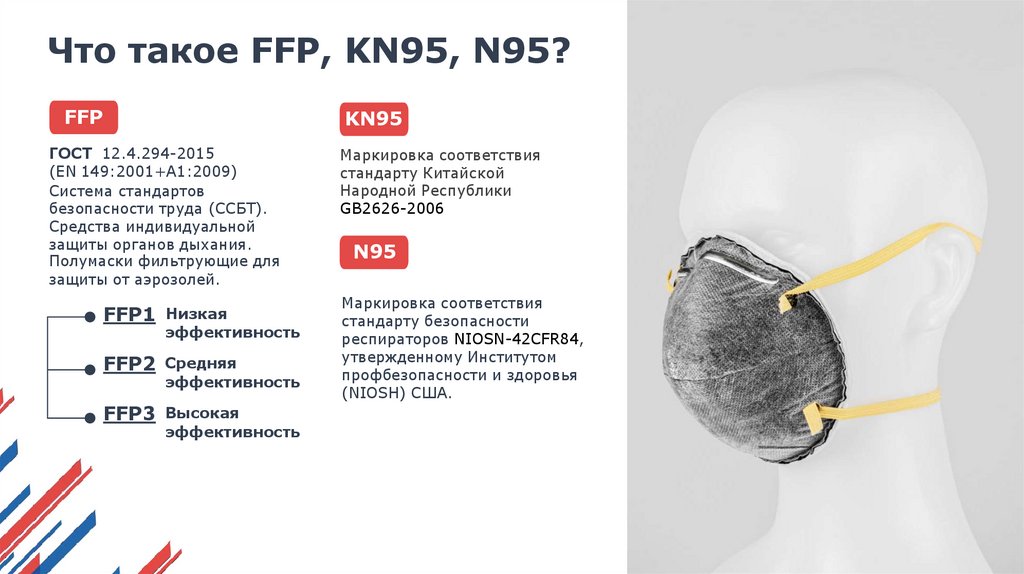 Что такое FFP, KN95, N95?

FFP

ГОСТ 12.4.294-2015 (EN 149:2001+A1:2009) Система стандартов безопасности труда (ССБТ). Средства индивидуальной защиты органов дыхания. Полумаски фильтрующие для защиты от аэрозолей.

FFP1 Низкая эффективность

FFP2 Средняя эффективность

FFP3 Высокая эффективность

KN95

Маркировка соответствия стандарту Китайской Народной Республики GB2626-2006

N95

Маркировка соответствия стандарту безопасности респираторов NIOSN-42CFR84, утвержденному Институтом профбезопасности и здоровья (NIOSH) США.